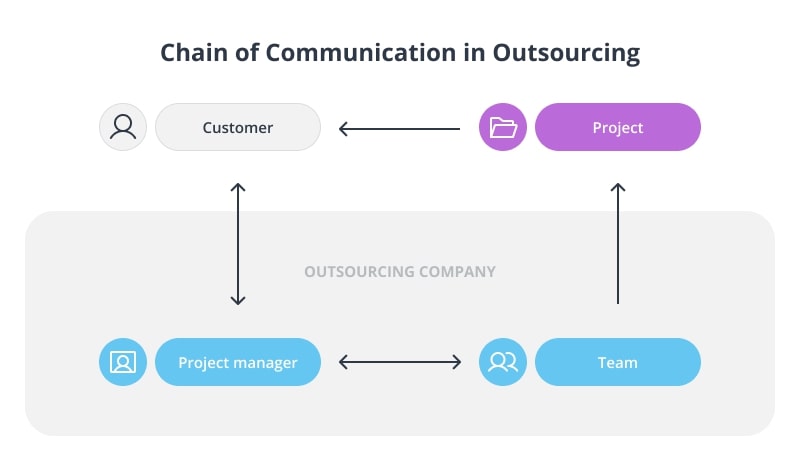 Chain of Communication in Outsourcing

Customer

Project

OUTSOURCING COMPANY

Project manager

Team